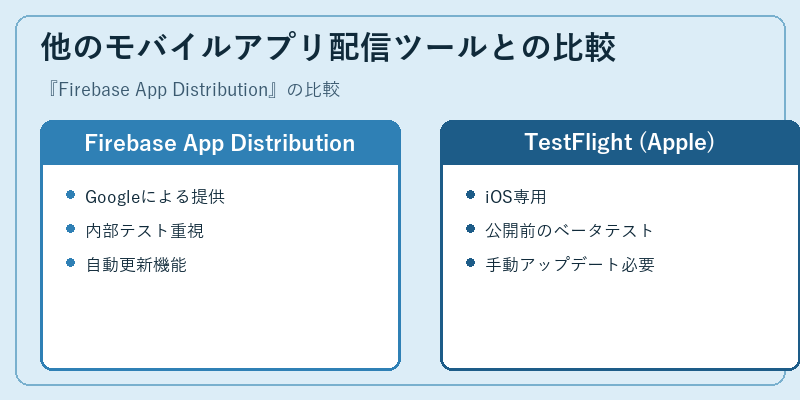 他のモバイルアプリ配信ツールとの比較

『Firebase App Distribution』の比較

Firebase App Distribution

- Googleによる提供
- 内部テスト重視
- 自動更新機能

TestFlight (Apple)

- iOS専用
- 公開前のベータテスト
- 手動アップデート必要